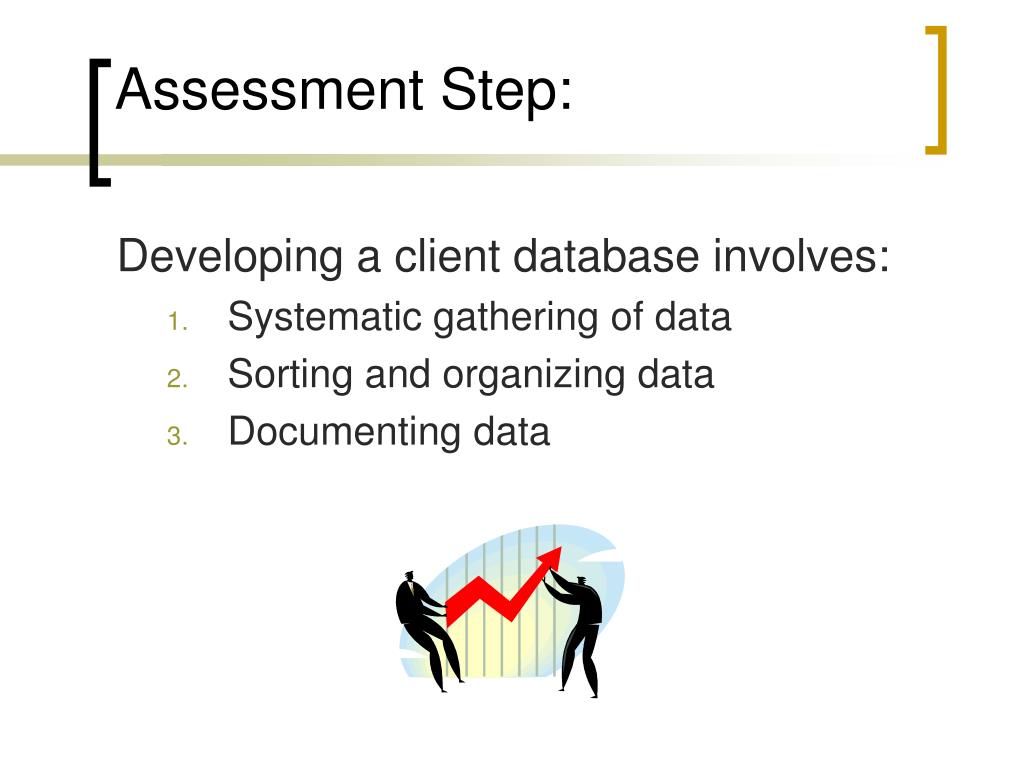 Assessment Step:

Developing a client database involves:

1. Systematic gathering of data
2. Sorting and organizing data
3. Documenting data